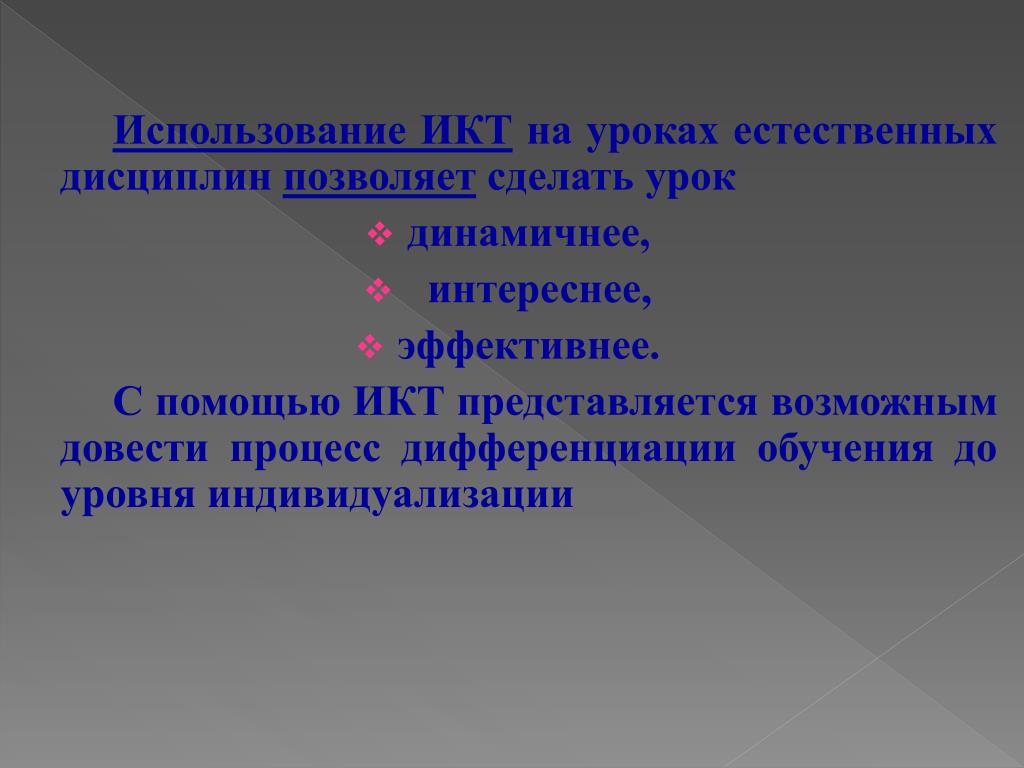 Использование ИКТ на уроках естественных дисциплин позволяет сделать урок

❖ динамичнее,

❖ интереснее,

❖ эффективнее.

С помощью ИКТ представляется возможным довести процесс дифференциации обучения до уровня индивидуализации